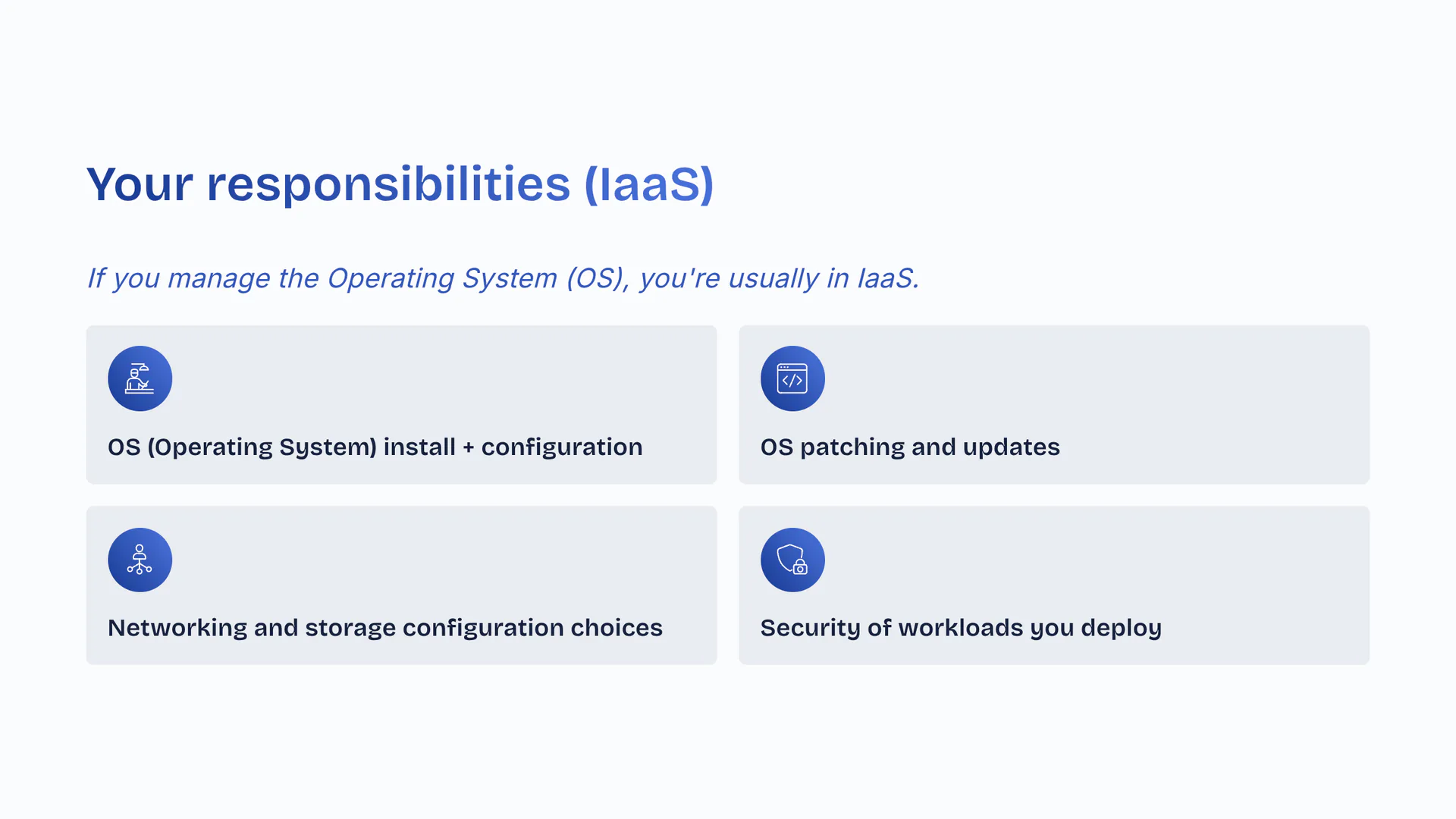 Your responsibilities (IaaS)

If you manage the Operating System (OS), you're usually in IaaS.

OS (Operating System) install + configuration

OS patching and updates

Networking and storage configuration choices

Security of workloads you deploy